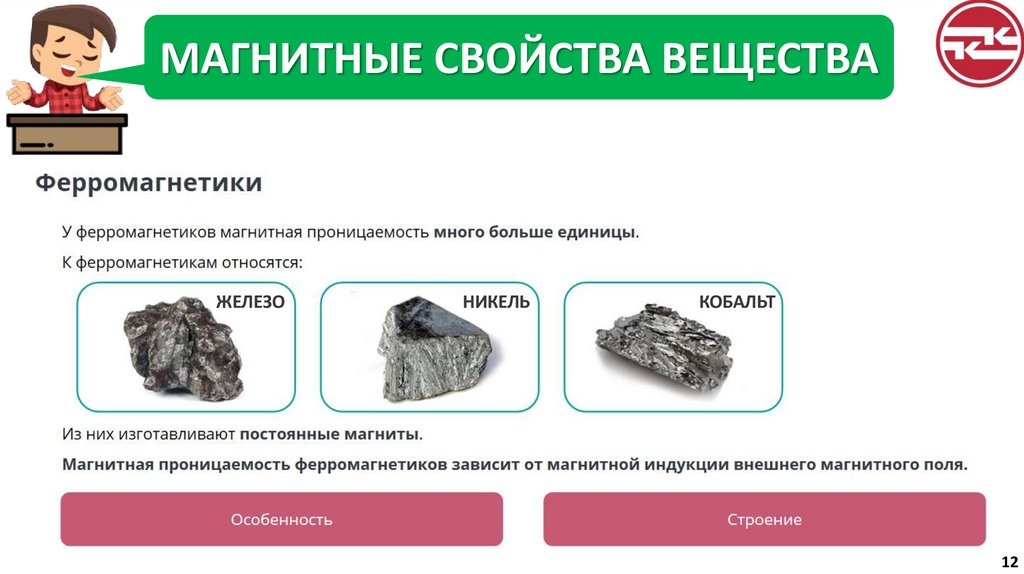 МАГНИТНЫЕ СВОЙСТВА ВЕЩЕСТВА

Ферромагнетики

У ферромагнетиков магнитная проницаемость много больше единицы.

К ферромагнетикам относятся:

ЖЕЛЕЗО

НИКЕЛЬ

КОБАЛЬТ

Из них изготавливают постоянные магниты.

Магнитная проницаемость ферромагнетиков зависит от магнитной индукции внешнего магнитного поля.

Особенность

Строение

12